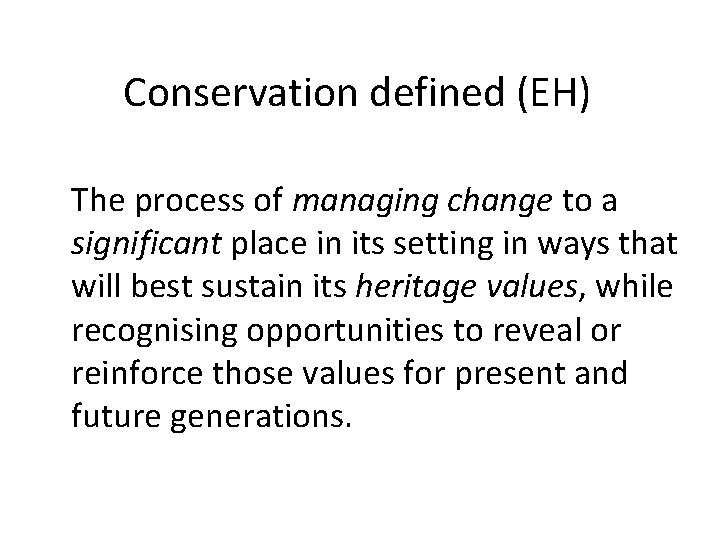 Conservation defined (EH)

The process of managing change to a significant place in its setting in ways that will best sustain its heritage values, while recognising opportunities to reveal or reinforce those values for present and future generations.